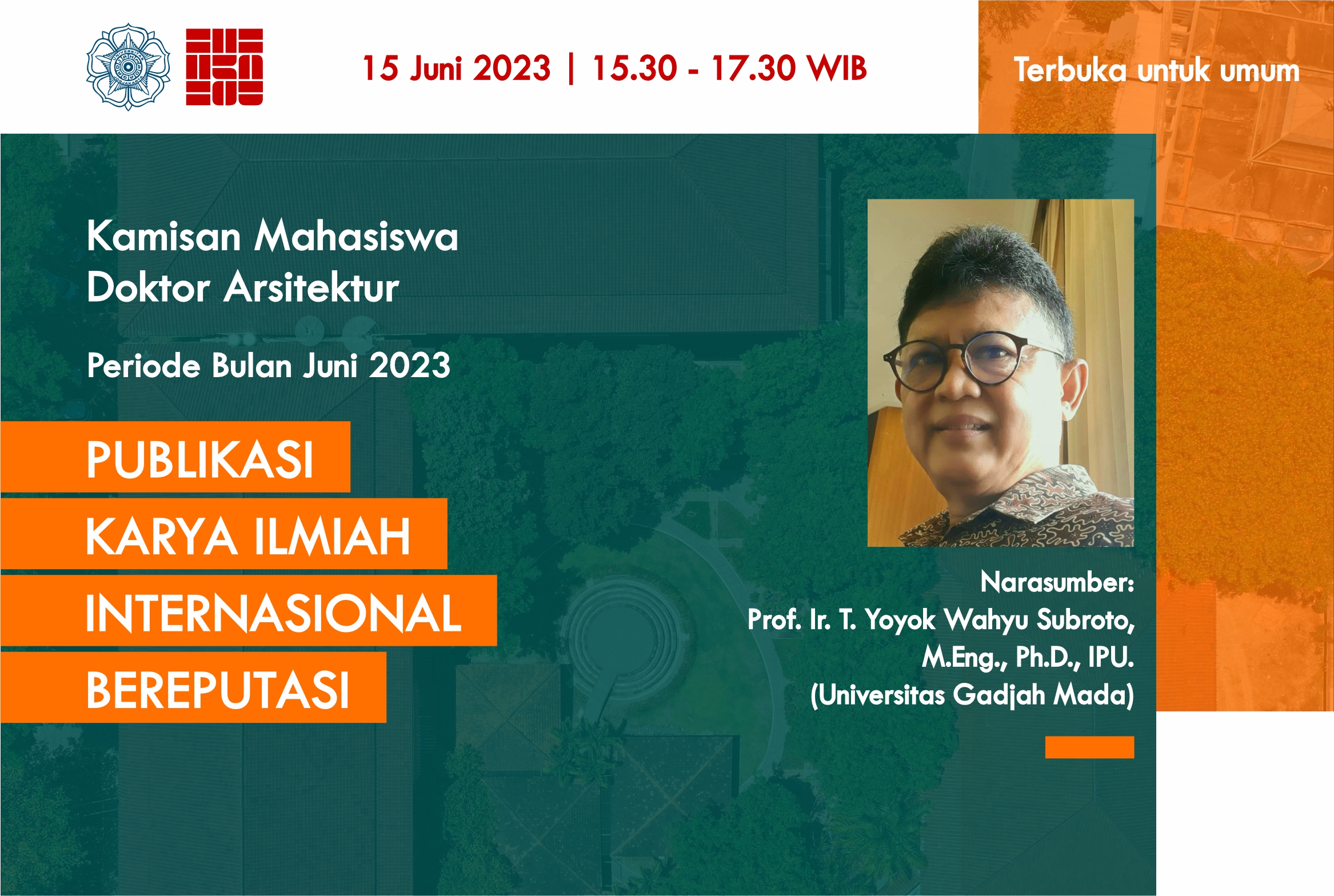 15 Juni 2023 | 15.30 - 17.30 WIB

Terbuka untuk umum

Kamisan Mahasiswa Doktor Arsitektur

Periode Bulan Juni 2023

PUBLIKASI
KARYA ILMIAH
INTERNASIONAL
BEREPUTASI

Narasumber:
Prof. Ir. T. Yoyok Wahyu Subroto, M.Eng., Ph.D., IPU.
(Universitas Gadjah Mada)